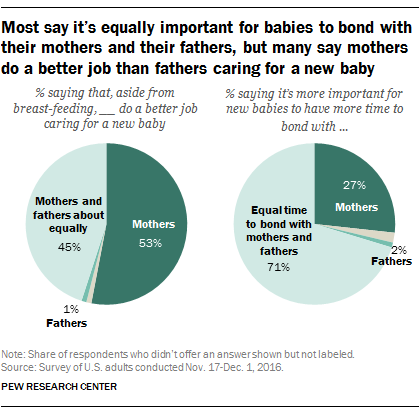 Most say it's equally important for babies to bond with their mothers and their fathers, but many say mothers do a better job than fathers caring for a new baby

% saying that, aside from breast-feeding, __ do a better job caring for a new baby

Mothers and fathers about equally
45%

Mothers
53%

1%
Fathers

% saying it's more important for new babies to have more time to bond with ...

27%
Mothers

Equal time to bond with mothers and fathers
71%

2%
Fathers

Note: Share of respondents who didn't offer an answer shown but not labeled.
Source: Survey of U.S. adults conducted Nov. 17-Dec. 1, 2016.

PEW RESEARCH CENTER